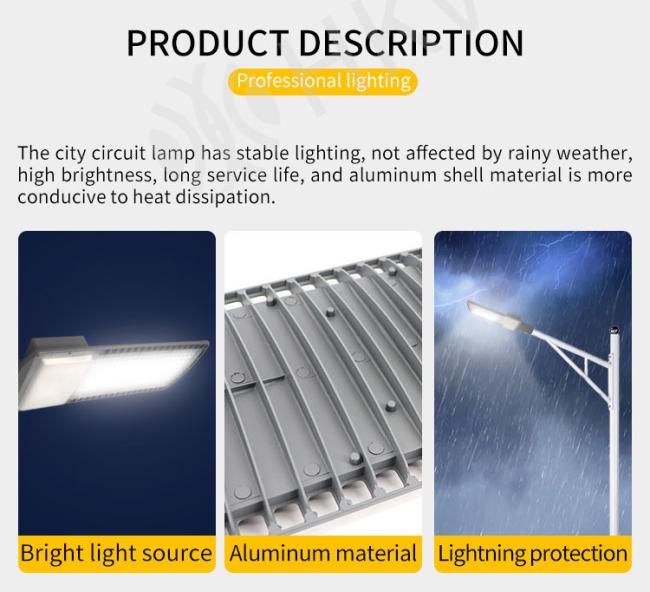 PRODUCT DESCRIPTION

Professional lighting

The city circuit lamp has stable lighting, not affected by rainy weather, high brightness, long service life, and aluminum shell material is more conducive to heat dissipation.

Bright light source

Aluminum material

Lightning protection